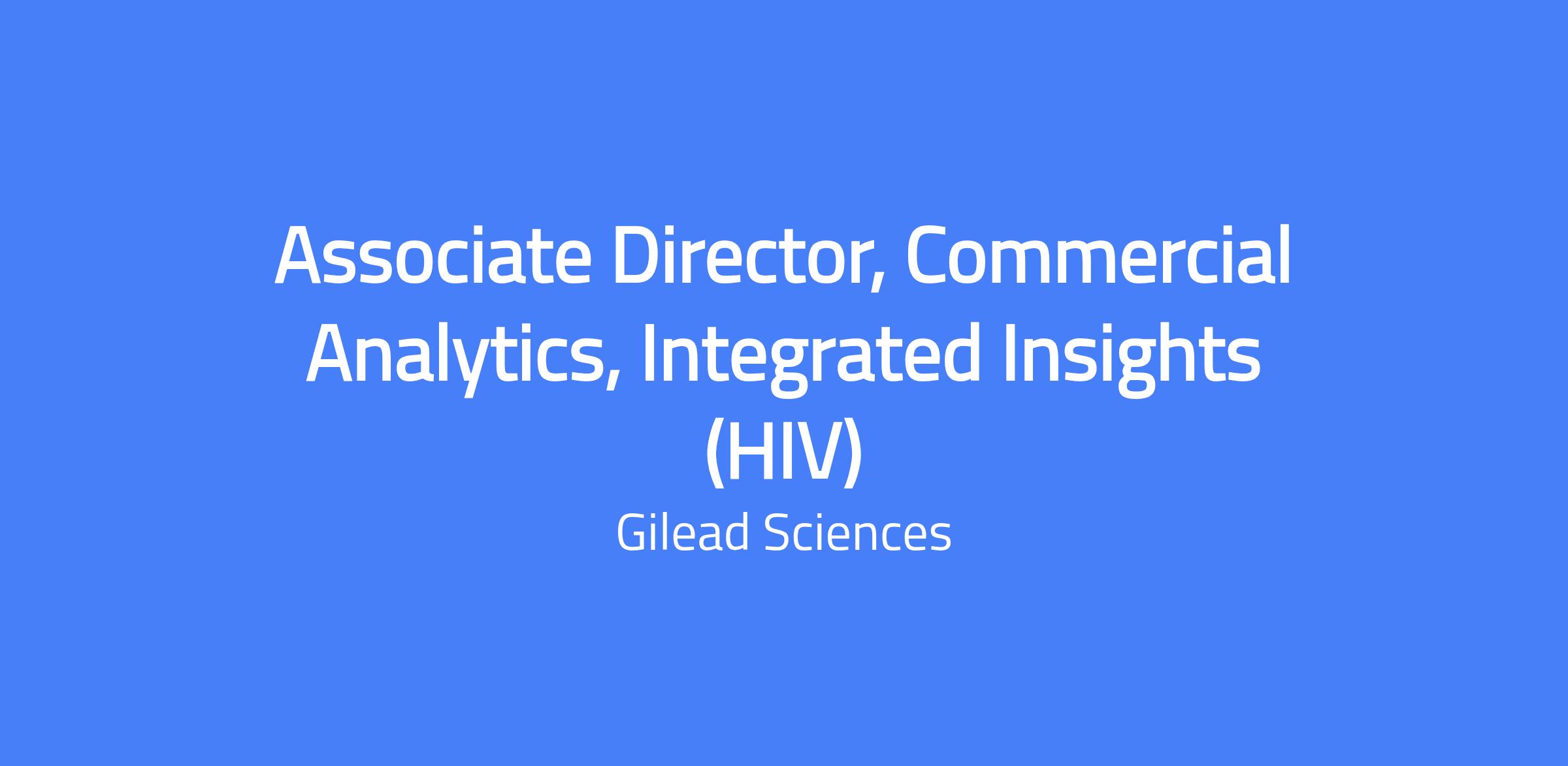 Associate Director, Commercial Analytics, Integrated Insights (HIV)

Gilead Sciences